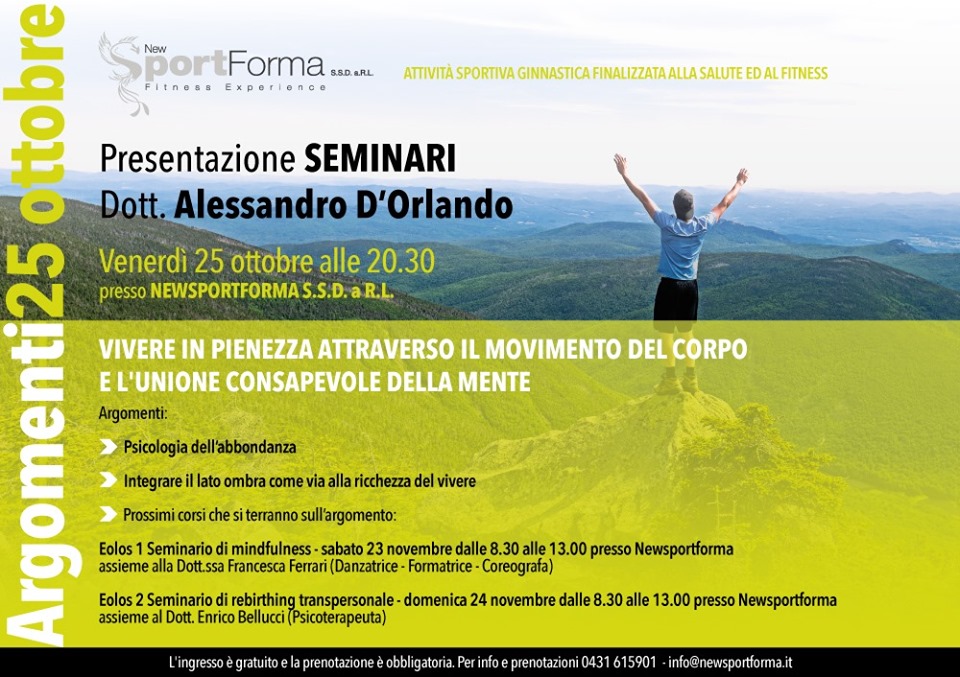 Argomenti 25 ottobre

New SportForma S.S.D. a.R.L.
Fitness Experience

ATTIVITÀ SPORTIVA GINNASTICA FINALIZZATA ALLA SALUTE ED AL FITNESS

Presentazione SEMINARI
Dott. Alessandro D'Orlando

Venerdì 25 ottobre alle 20.30
presso NEWSPORTFORMA S.S.D. a R.L.

VIVERE IN PIENEZZA ATTRAVERSO IL MOVIMENTO DEL CORPO E L'UNIONE CONSAPEVOLE DELLA MENTE

Argomenti:

Psicologia dell'abbondanza

Integrare il lato ombra come via alla ricchezza del vivere

Prossimi corsi che si terranno sull'argomento:

Eolos 1 Seminario di mindfulness - sabato 23 novembre dalle 8.30 alle 13.00 presso Newsportforma assieme alla Dott.ssa Francesca Ferrari (Danzatrice - Formatrice - Coreografa)

Eolos 2 Seminario di rebirthing transpersonale - domenica 24 novembre dalle 8.30 alle 13.00 presso Newsportforma assieme al Dott. Enrico Bellucci (Psicoterapeuta)

L'ingresso è gratuito e la prenotazione è obbligatoria. Per info e prenotazioni 0431 615901 - info@newsportforma.it